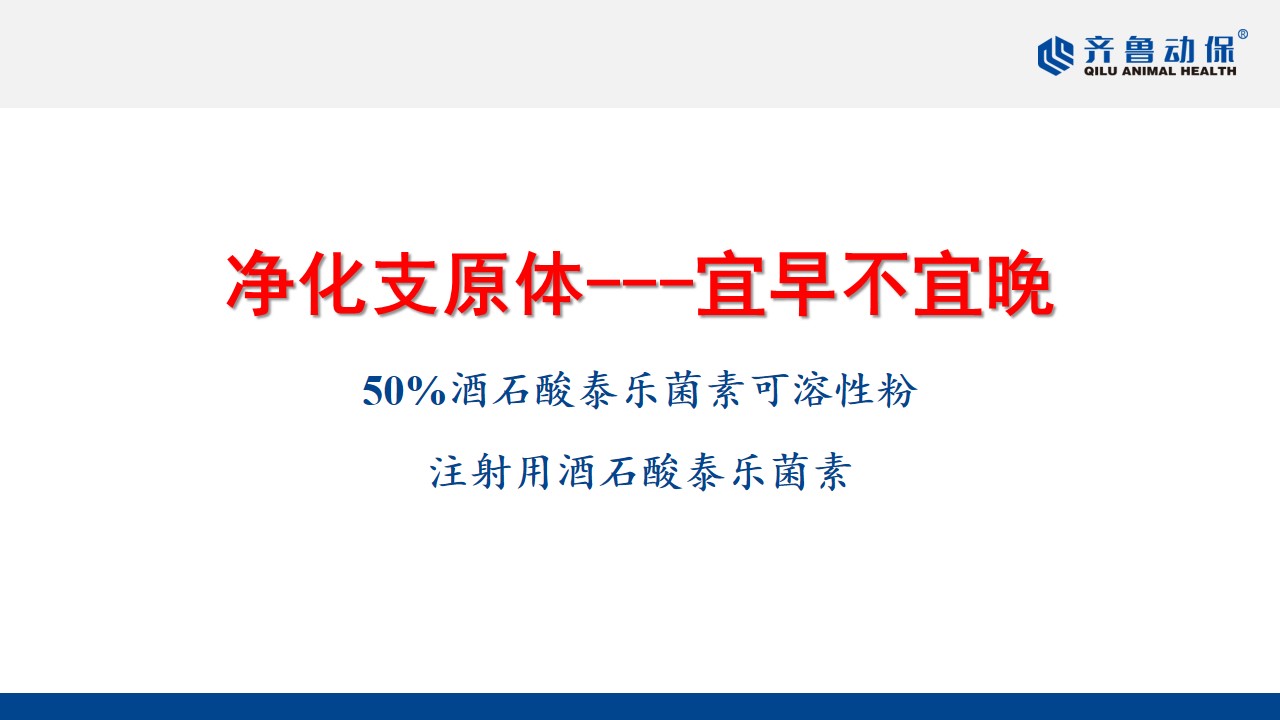 齐鲁动保®
QILU ANIMAL HEALTH

净化支原体---宜早不宜晚

50%酒石酸泰乐菌素可溶性粉

注射用酒石酸泰乐菌素